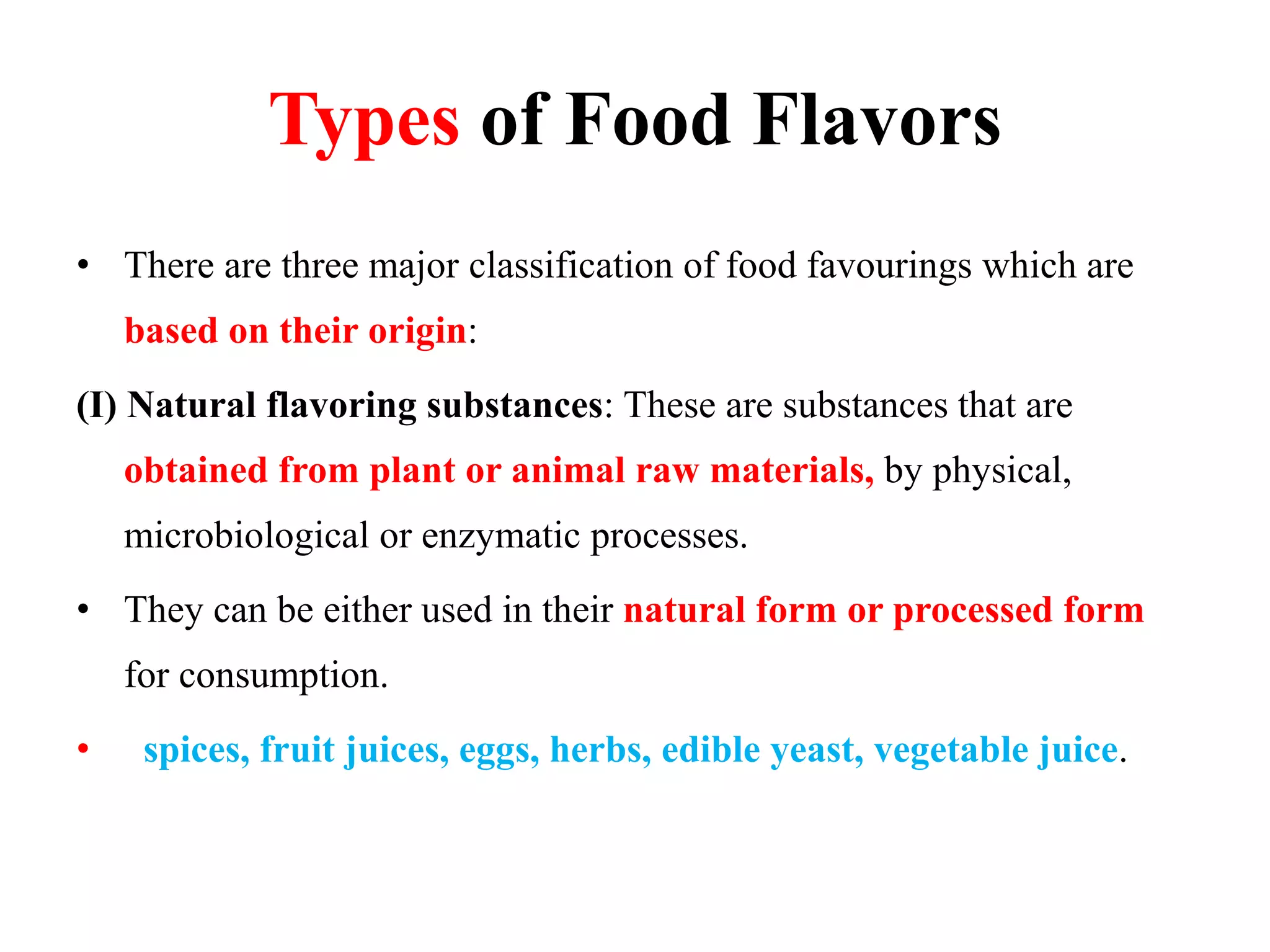 Types of Food Flavors

• There are three major classification of food favourings which are based on their origin:

(I) Natural flavoring substances: These are substances that are obtained from plant or animal raw materials, by physical, microbiological or enzymatic processes.

• They can be either used in their natural form or processed form for consumption.

• spices, fruit juices, eggs, herbs, edible yeast, vegetable juice.